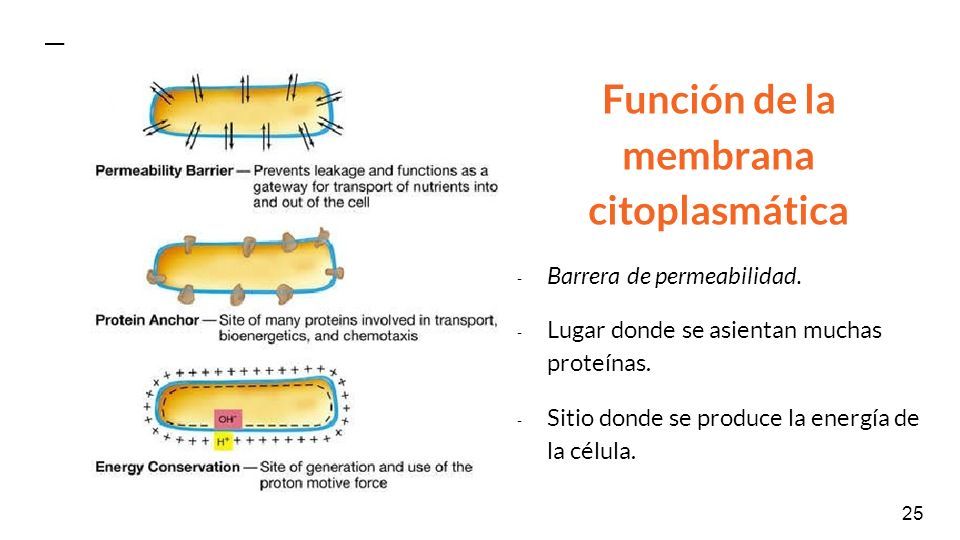 Permeability Barrier — Prevents leakage and functions as a gateway for transport of nutrients into and out of the cell

Protein Anchor — Site of many proteins involved in transport, bioenergetics, and chemotaxis

$OH^-$

$H^+$

Energy Conservation — Site of generation and use of the proton motive force

Función de la membrana citoplasmática

- Barrera de permeabilidad.

- Lugar donde se asientan muchas proteínas.

- Sitio donde se produce la energía de la célula.

25